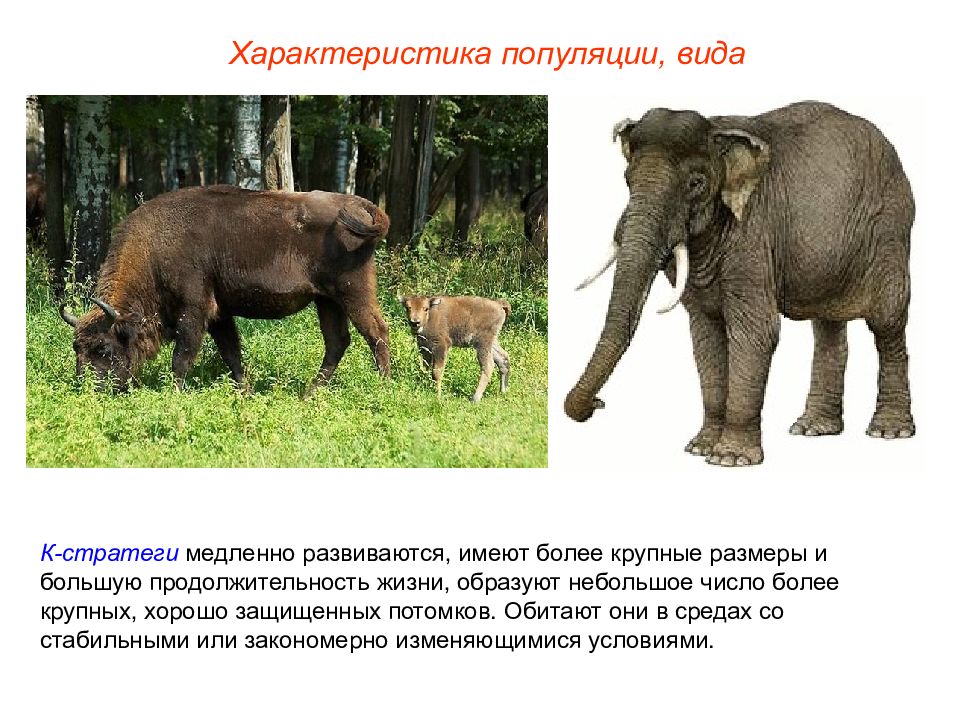 Характеристика популяции, вида

К-стратеги медленно развиваются, имеют более крупные размеры и большую продолжительность жизни, образуют небольшое число более крупных, хорошо защищенных потомков. Обитают они в средах со стабильными или закономерно изменяющимися условиями.